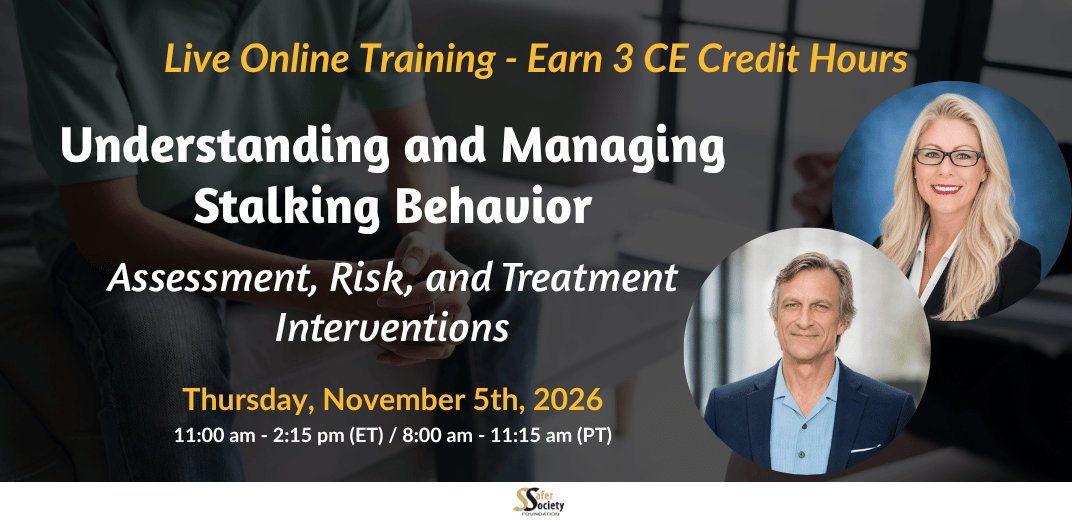 Live Online Training - Earn 3 CE Credit Hours

Understanding and Managing Stalking Behavior

Assessment, Risk, and Treatment Interventions

Thursday, November 5th, 2026
11:00 am - 2:15 pm (ET) / 8:00 am - 11:15 am (PT)

Safer Society FOUNDATION